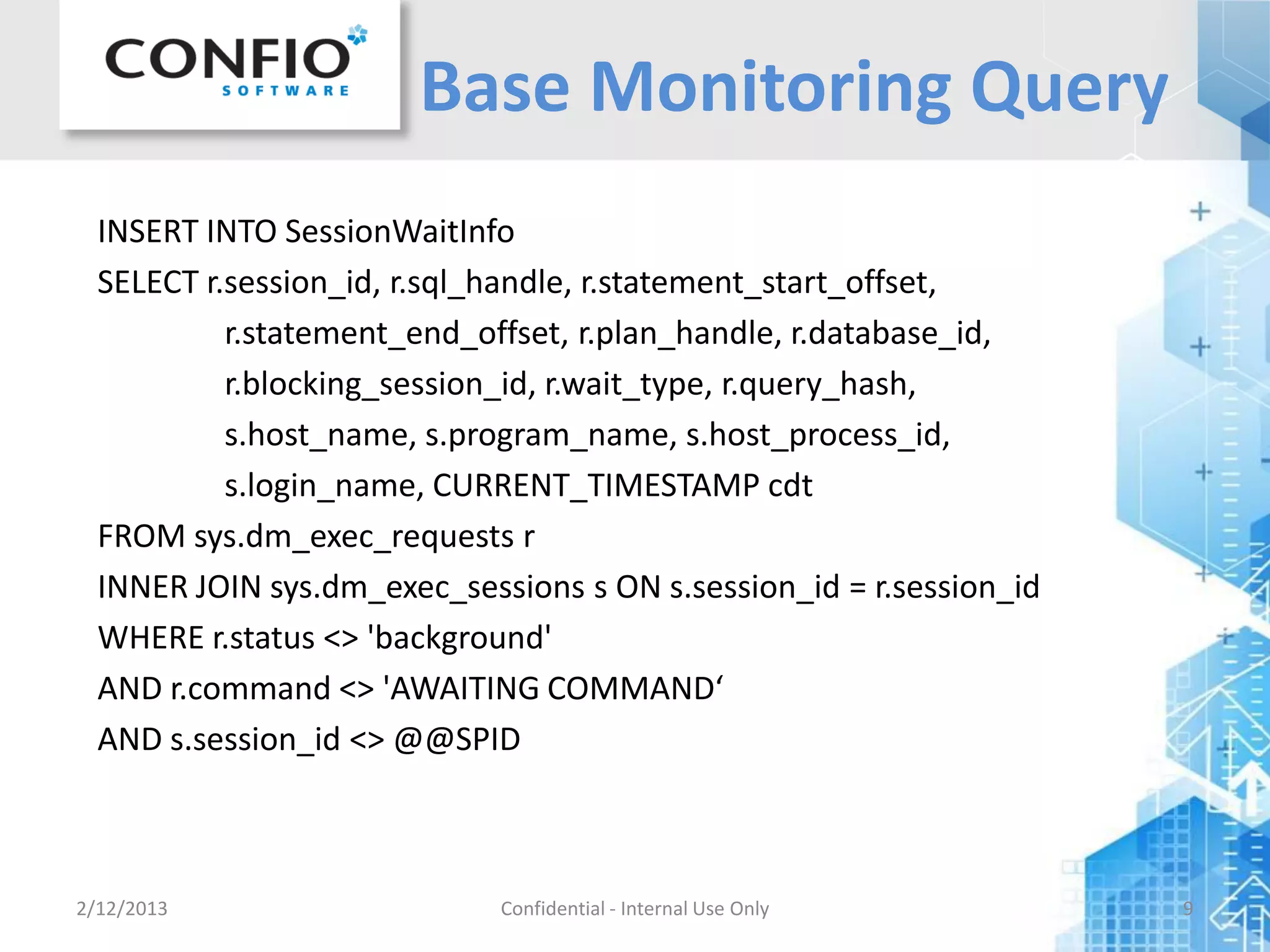 CONFIO SOFTWARE

Base Monitoring Query

INSERT INTO SessionWaitInfo
SELECT r.session_id, r.sql_handle, r.statement_start_offset,
r.statement_end_offset, r.plan_handle, r.database_id,
r.blocking_session_id, r.wait_type, r.query_hash,
s.host_name, s.program_name, s.host_process_id,
s.login_name, CURRENT_TIMESTAMP cdt
FROM sys.dm_exec_requests r
INNER JOIN sys.dm_exec_sessions s ON s.session_id = r.session_id
WHERE r.status <> 'background'
AND r.command <> 'AWAITING COMMAND‘
AND s.session_id <> @@SPID

2/12/2013 Confidential - Internal Use Only 9